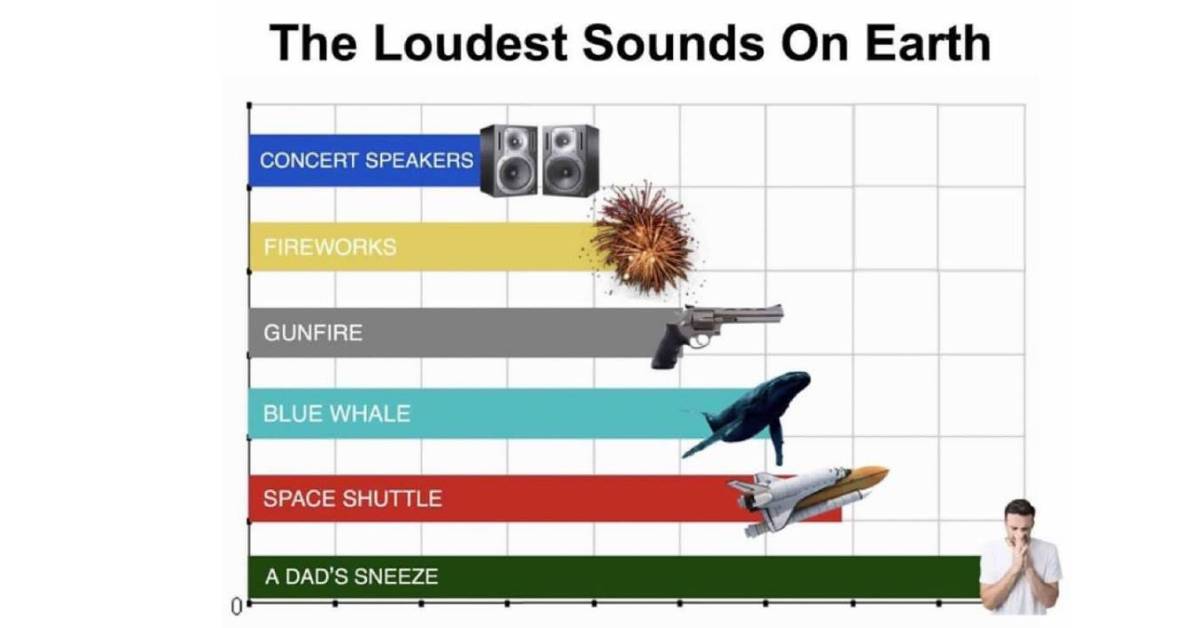 The Loudest Sounds On Earth

CONCERT SPEAKERS
FIREWORKS
GUNFIRE
BLUE WHALE
SPACE SHUTTLE
A DAD'S SNEEZE
0